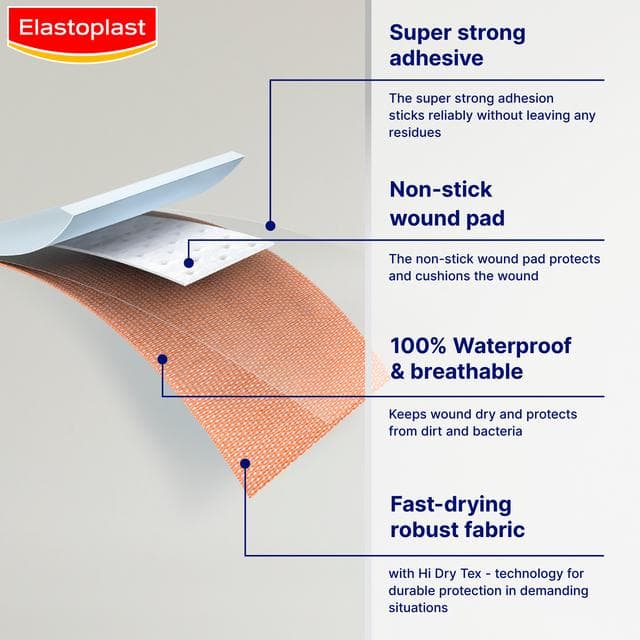 Elastoplast

Super strong adhesive

The super strong adhesion sticks reliably without leaving any residues

Non-stick wound pad

The non-stick wound pad protects and cushions the wound

100% Waterproof & breathable

Keeps wound dry and protects from dirt and bacteria

Fast-drying robust fabric

with Hi Dry Tex - technology for durable protection in demanding situations